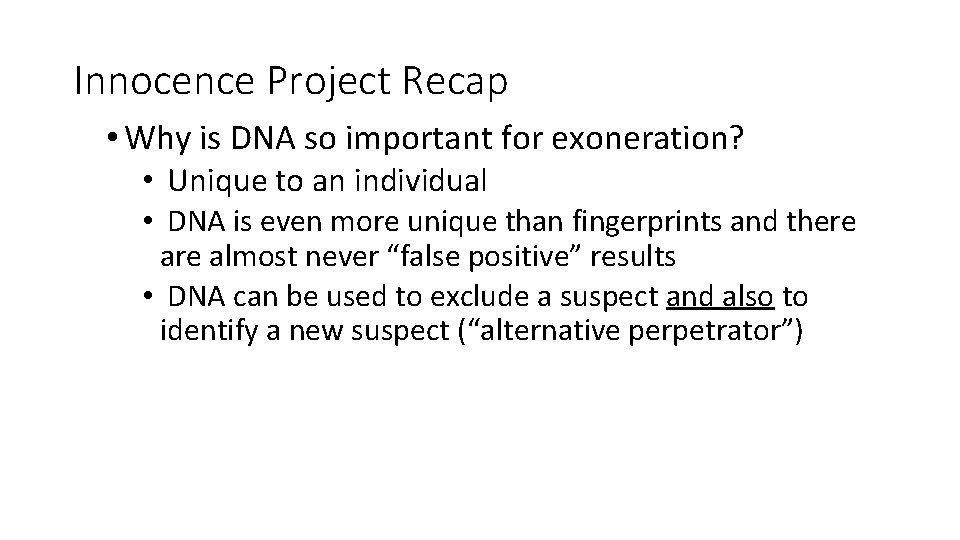 Innocence Project Recap

• Why is DNA so important for exoneration?
  • Unique to an individual
  • DNA is even more unique than fingerprints and there are almost never “false positive” results
  • DNA can be used to exclude a suspect and also to identify a new suspect (“alternative perpetrator”)